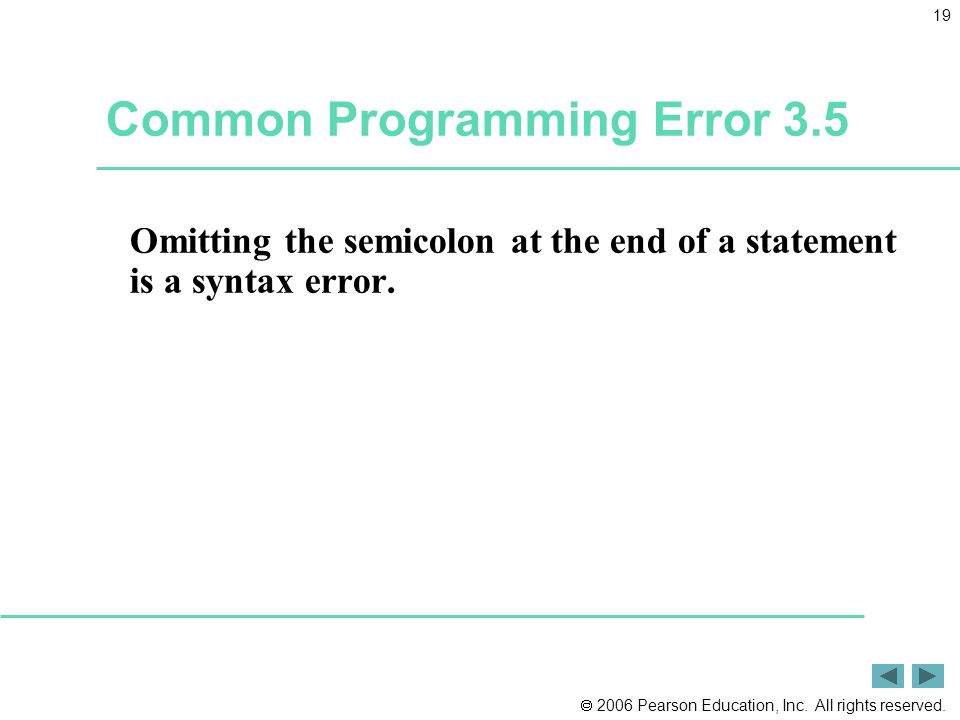 19

Common Programming Error 3.5

Omitting the semicolon at the end of a statement is a syntax error.

© 2006 Pearson Education, Inc. All rights reserved.